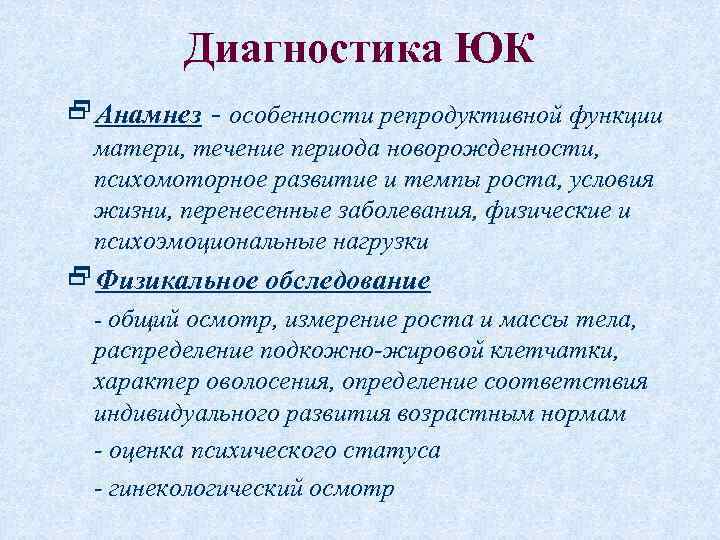 Диагностика ЮК

Анамнез - особенности репродуктивной функции матери, течение периода новорожденности, психомоторное развитие и темпы роста, условия жизни, перенесенные заболевания, физические и психоэмоциональные нагрузки

Физикальное обследование

- общий осмотр, измерение роста и массы тела, распределение подкожно-жировой клетчатки, характер оволосения, определение соответствия индивидуального развития возрастным нормам

- оценка психического статуса

- гинекологический осмотр